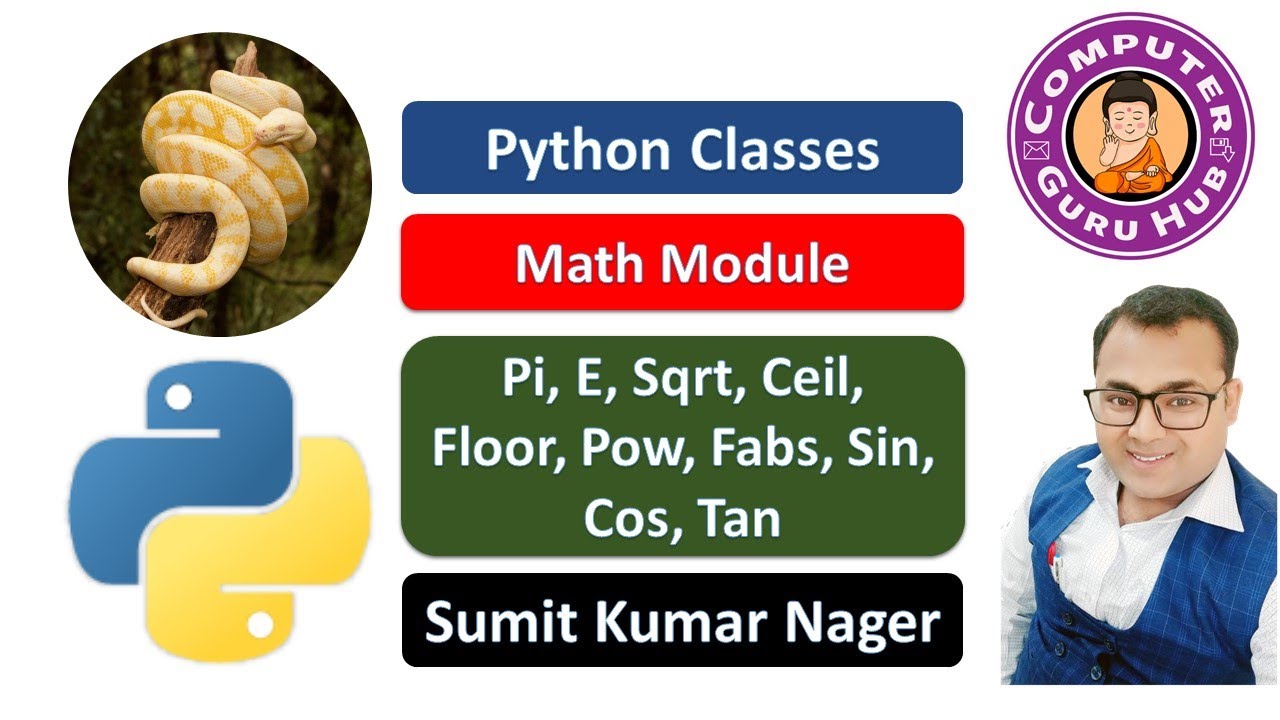 Python Classes

Math Module

Pi, E, Sqrt, Ceil, Floor, Pow, Fabs, Sin, Cos, Tan

Sumit Kumar Nager

COMPUTER GURU HUB